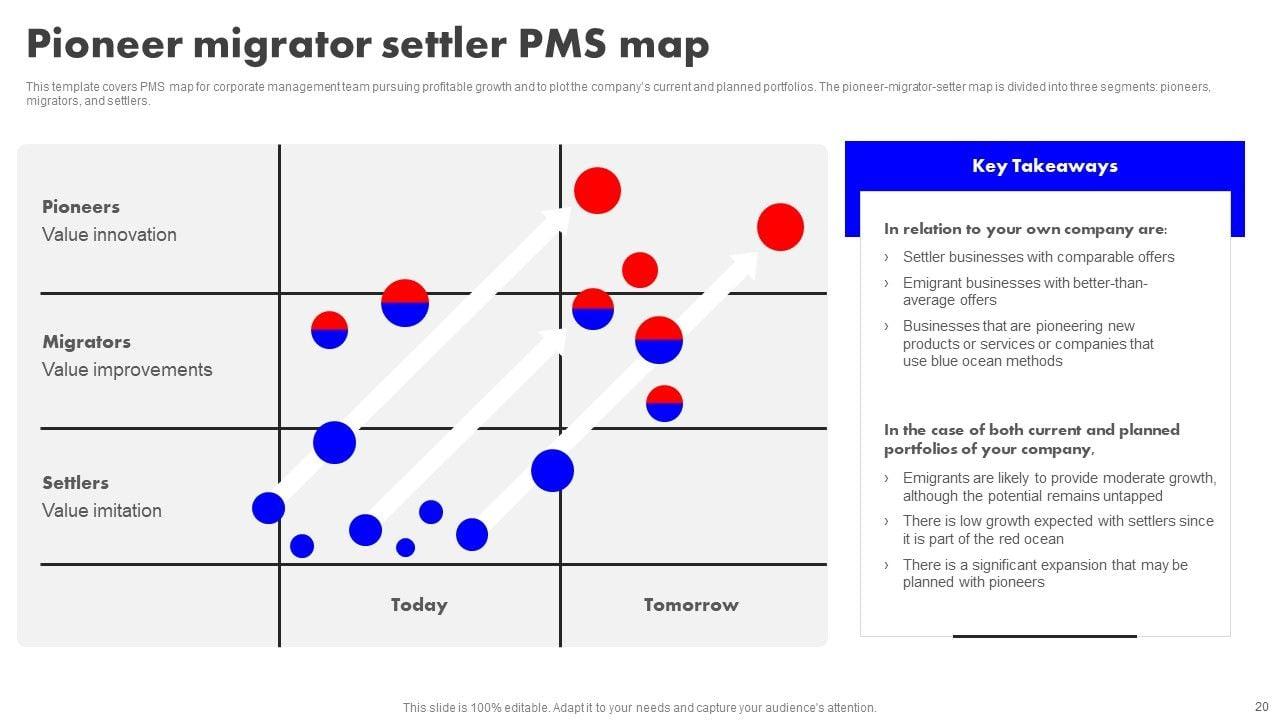 Pioneer migrator settler PMS map

This template covers PMS map for corporate management team pursuing profitable growth and to plot the company's current and planned portfolios. The pioneer-migrator-setter map is divided into three segments: pioneers, migrators, and settlers.

Pioneers
Value innovation

Migrators
Value improvements

Settlers
Value imitation

Today

Tomorrow

Key Takeaways

In relation to your own company are:

› Settler businesses with comparable offers
› Emigrant businesses with better-than-average offers
› Businesses that are pioneering new products or services or companies that use blue ocean methods

In the case of both current and planned portfolios of your company,

› Emigrants are likely to provide moderate growth, although the potential remains untapped
› There is low growth expected with settlers since it is part of the red ocean
› There is a significant expansion that may be planned with pioneers

This slide is 100% editable. Adapt it to your needs and capture your audience's attention.

20